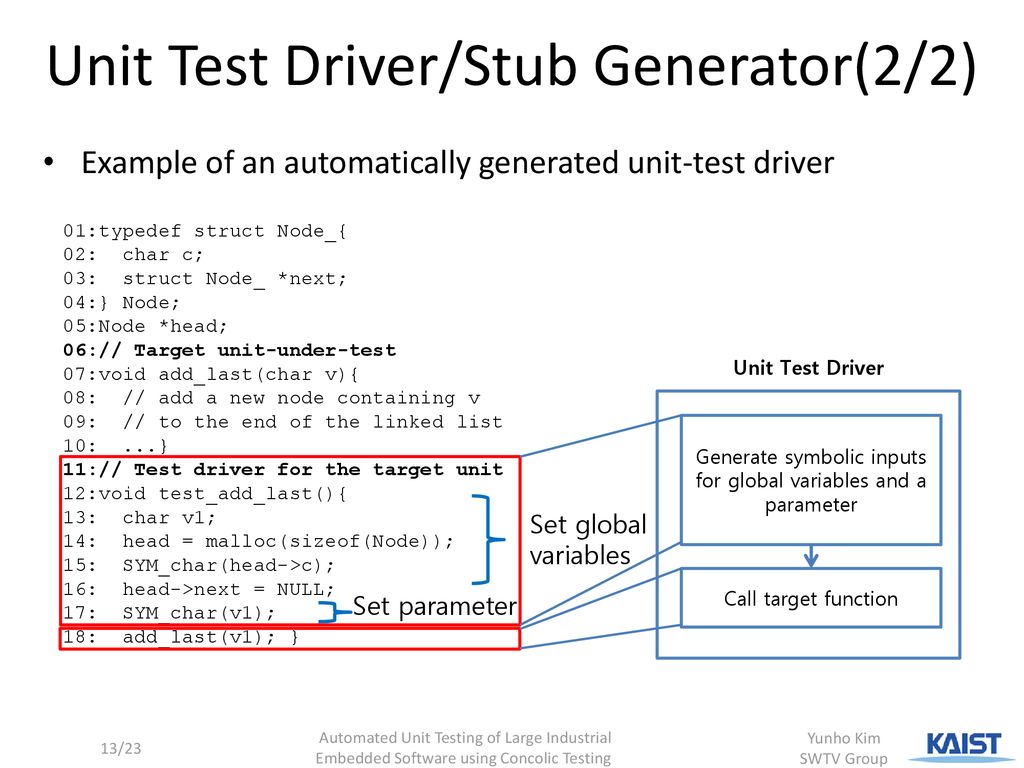 Unit Test Driver/Stub Generator(2/2)

• Example of an automatically generated unit-test driver

01:typedef struct Node_{
02: char c;
03: struct Node_ *next;
04:} Node;
05:Node *head;
06:// Target unit-under-test
07:void add_last(char v){
08: // add a new node containing v
09: // to the end of the linked list
10: ...}
11:// Test driver for the target unit
12:void test_add_last(){
13: char v1;
14: head = malloc(sizeof(Node));
15: SYM_char(head->c);
16: head->next = NULL;
17: SYM_char(v1);
18: add_last(v1); }

Set global variables

Set parameter

Unit Test Driver

Generate symbolic inputs for global variables and a parameter

Call target function

13/23

Automated Unit Testing of Large Industrial Embedded Software using Concolic Testing

Yunho Kim
SWTV Group

KAIST